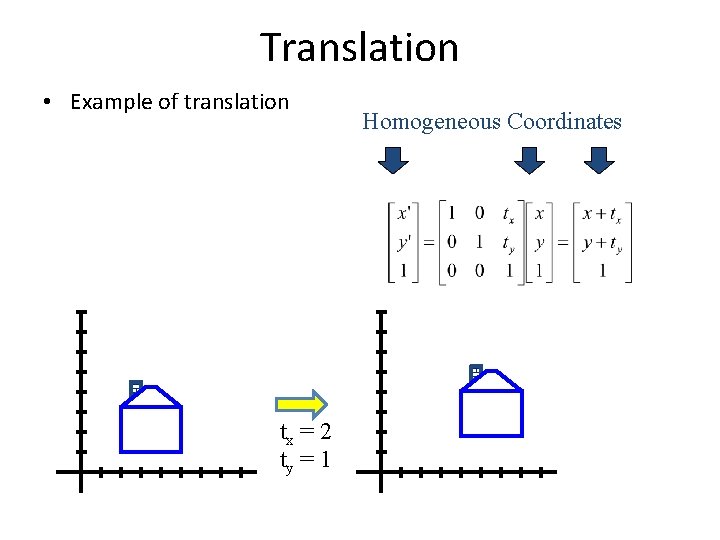 Translation

• Example of translation

Homogeneous Coordinates

$\begin{bmatrix} x' \\ y' \\ 1 \end{bmatrix} = \begin{bmatrix} 1 & 0 & t_x \\ 0 & 1 & t_y \\ 0 & 0 & 1 \end{bmatrix} \begin{bmatrix} x \\ y \\ 1 \end{bmatrix} = \begin{bmatrix} x + t_x \\ y + t_y \\ 1 \end{bmatrix}$

$t_x = 2$
$t_y = 1$